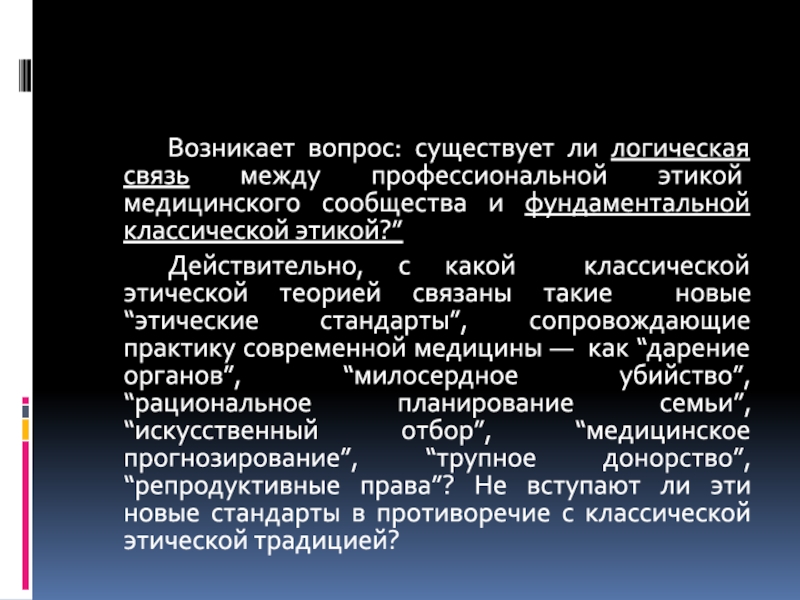 Возникает вопрос: существует ли логическая связь между профессиональной этикой медицинского сообщества и фундаментальной классической этикой?”

Действительно, с какой классической этической теорией связаны такие новые “этические стандарты”, сопровождающие практику современной медицины — как “дарение органов”, “милосердное убийство”, “рациональное планирование семьи”, “искусственный отбор”, “медицинское прогнозирование”, “трупное донорство”, “репродуктивные права”? Не вступают ли эти новые стандарты в противоречие с классической этической традицией?